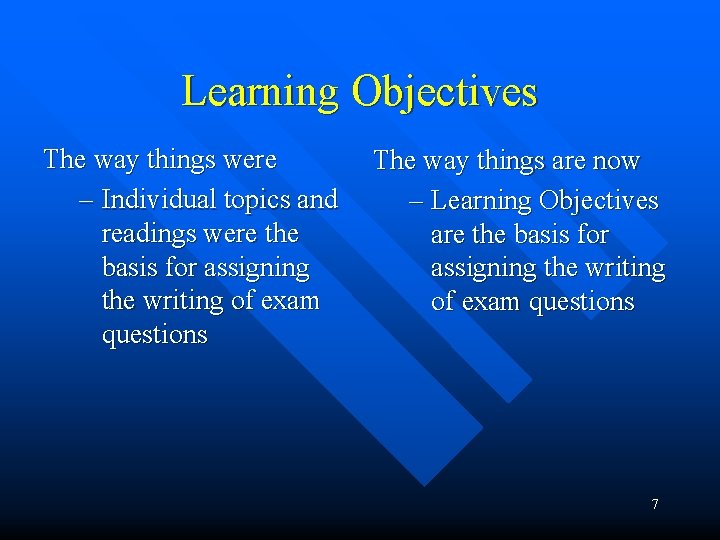 Learning Objectives

The way things were

– Individual topics and readings were the basis for assigning the writing of exam questions

The way things are now

– Learning Objectives are the basis for assigning the writing of exam questions

7